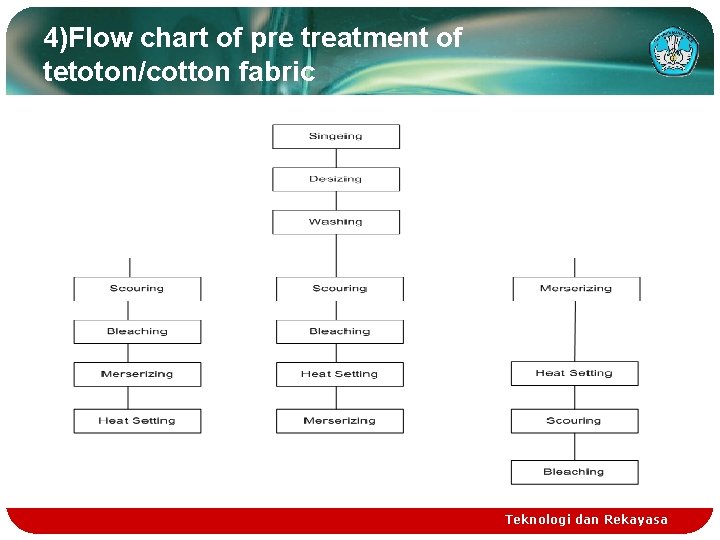 4)Flow chart of pre treatment of tetoton/cotton fabric

Singeing

Desizing

Washing

Scouring

Bleaching

Merserizing

Heat Setting

Scouring

Bleaching

Heat Setting

Merserizing

Merserizing

Heat Setting

Scouring

Bleaching

Teknologi dan Rekayasa